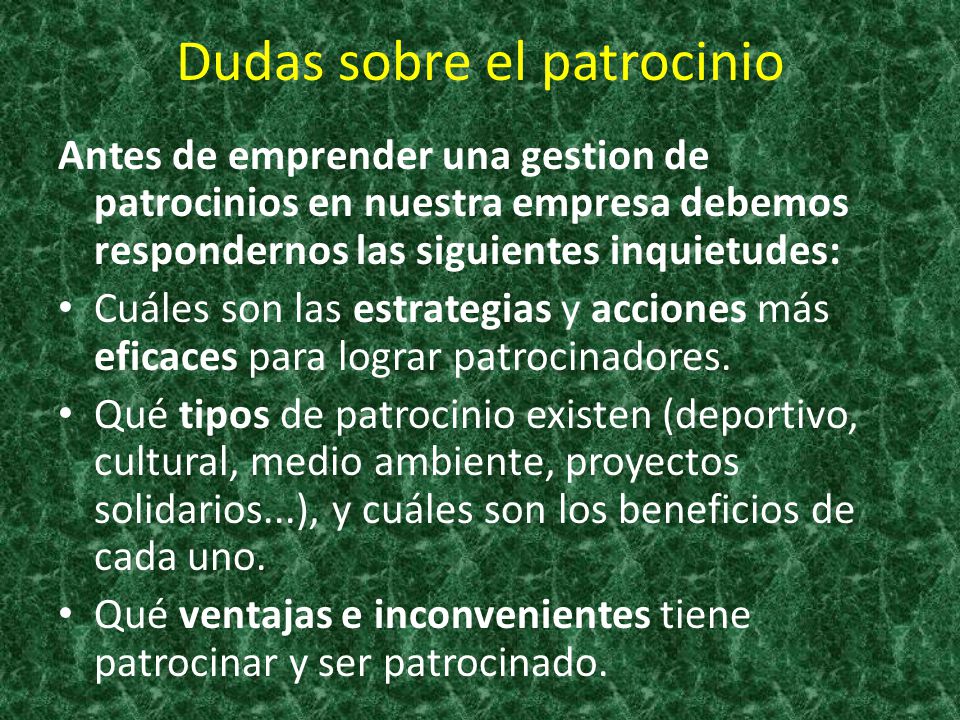 Dudas sobre el patrocinio

Antes de emprender una gestion de patrocinios en nuestra empresa debemos respondernos las siguientes inquietudes:

• Cuáles son las estrategias y acciones más eficaces para lograr patrocinadores.
• Qué tipos de patrocinio existen (deportivo, cultural, medio ambiente, proyectos solidarios...), y cuáles son los beneficios de cada uno.
• Qué ventajas e inconvenientes tiene patrocinar y ser patrocinado.